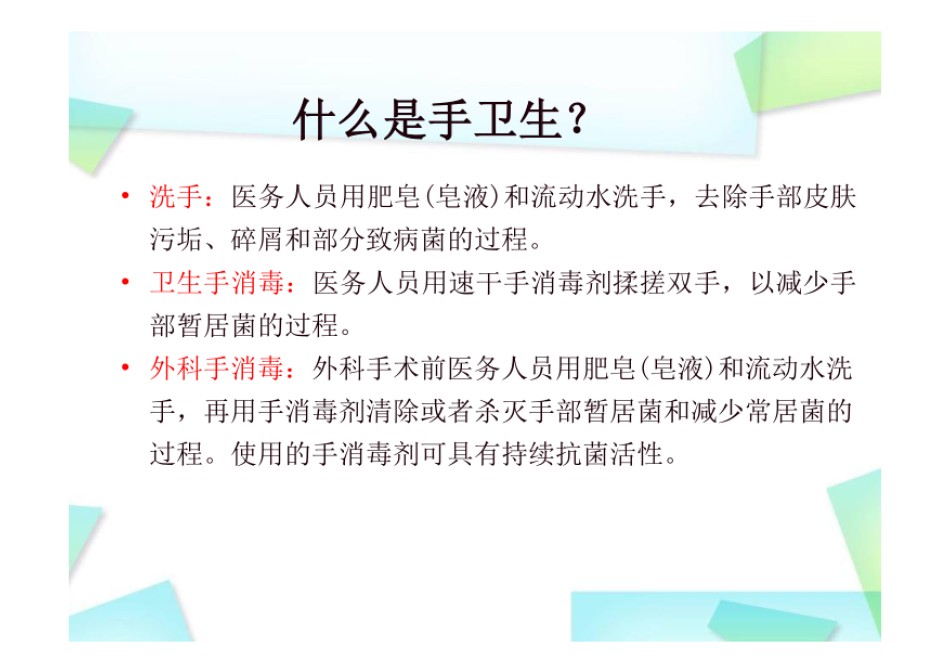 什么是手卫生？

• 洗手：医务人员用肥皂(皂液)和流动水洗手，去除手部皮肤污垢、碎屑和部分致病菌的过程。

• 卫生手消毒：医务人员用速干手消毒剂揉搓双手，以减少手部暂居菌的过程。

• 外科手消毒：外科手术前医务人员用肥皂(皂液)和流动水洗手，再用手消毒剂清除或者杀灭手部暂居菌和减少常居菌的过程。使用的手消毒剂可具有持续抗菌活性。